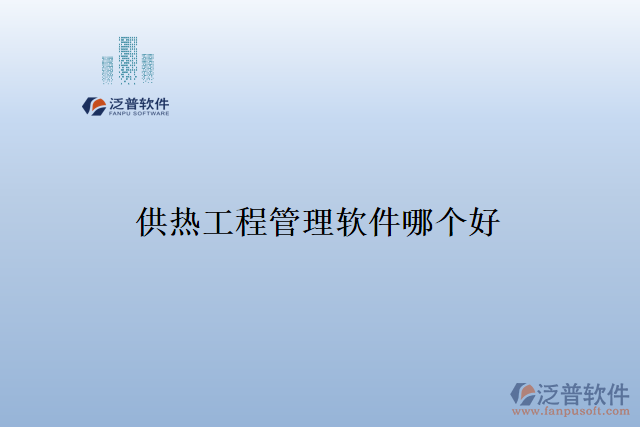 泛普软件
FANPU SOFTWARE

供热工程管理软件哪个好

泛普软件
www.fanpusoft.com